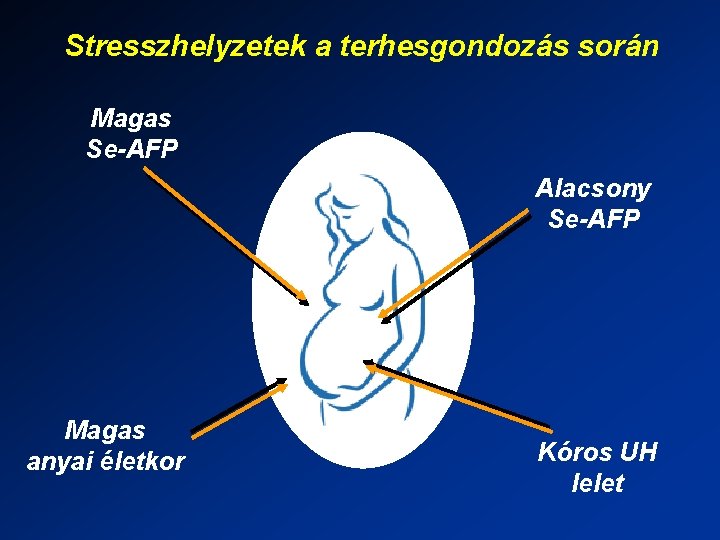 Stresszhelyzetek a terhesgondozás során

Magas
Se-AFP

Alacsony
Se-AFP

Magas
anyai életkor

Kóros UH
lelet